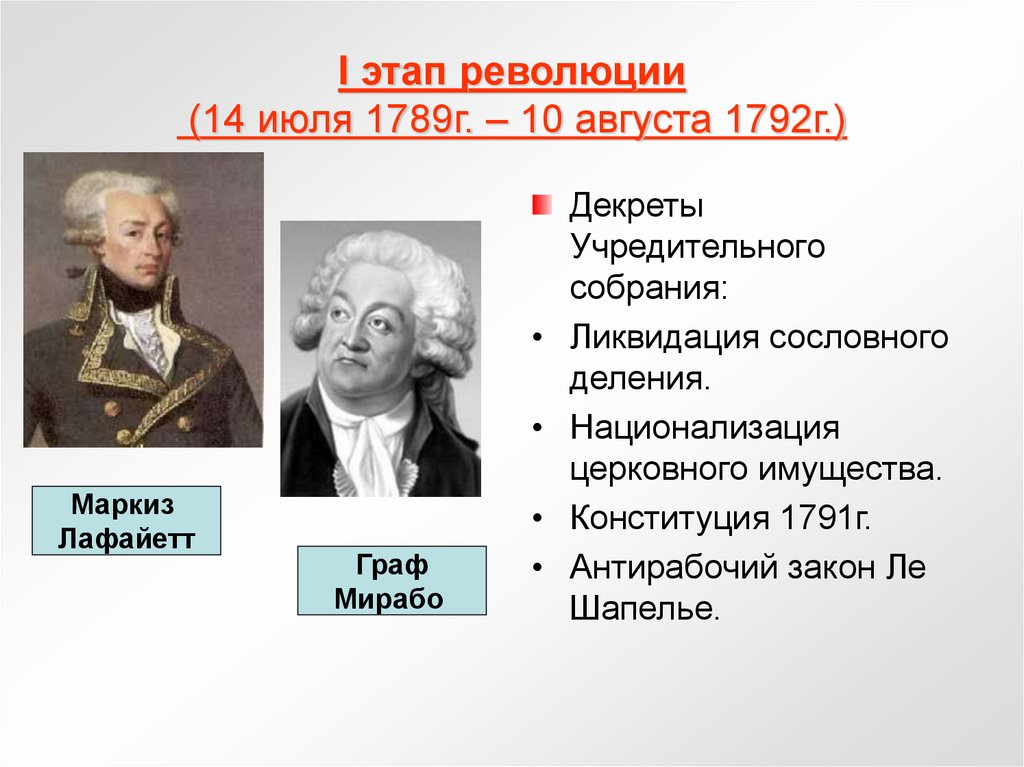 I этап революции
(14 июля 1789г. – 10 августа 1792г.)

Маркиз Лафайетт

Граф Мирабо

Декреты Учредительного собрания:

• Ликвидация сословного деления.
• Национализация церковного имущества.
• Конституция 1791г.
• Антирабочий закон Ле Шапелье.